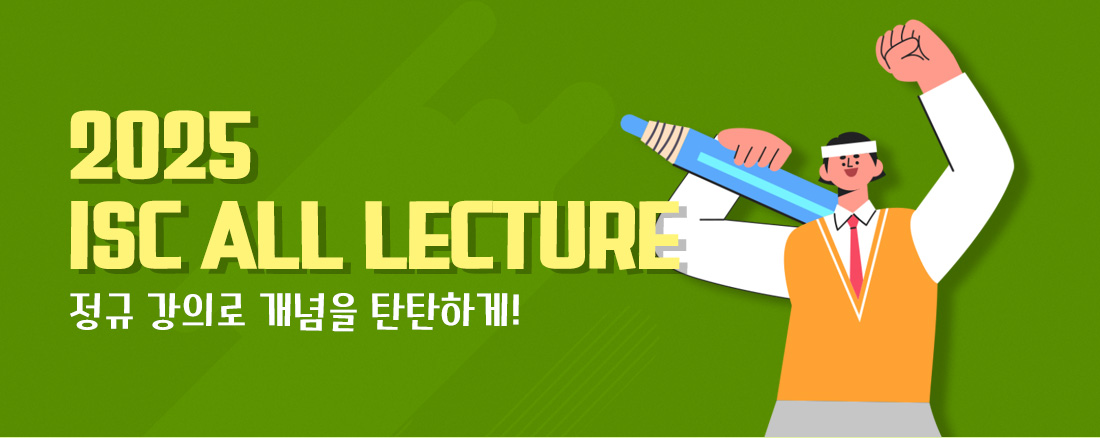 2025
ISC ALL LECTURE
정규 강의로 개념을 탄탄하게!